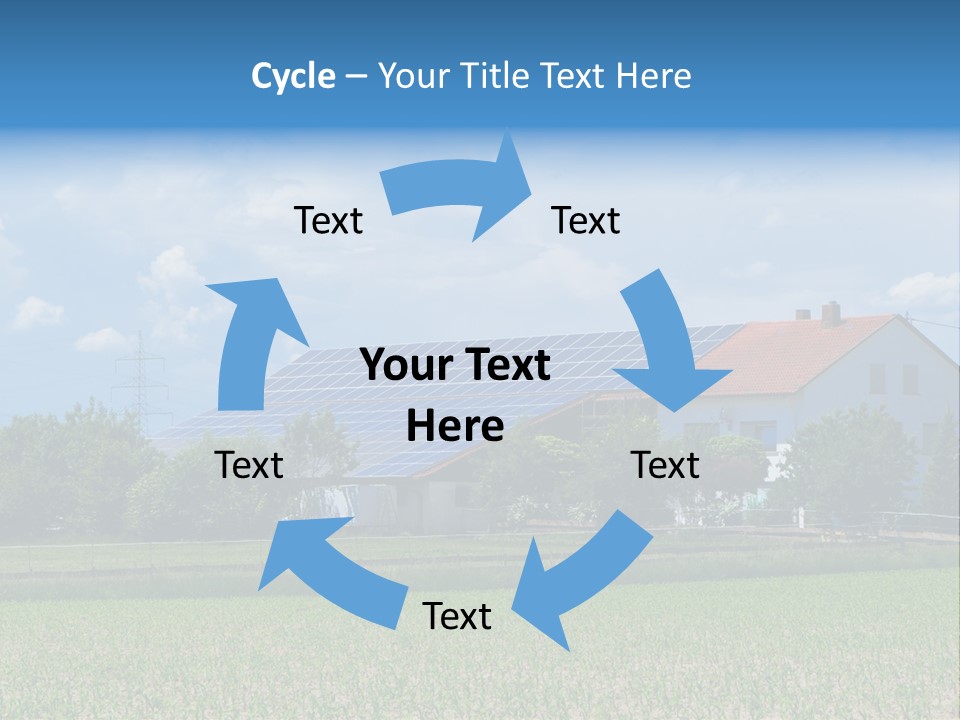 Cycle – Your Title Text Here

Text

Text

Your Text Here

Text

Text

Text